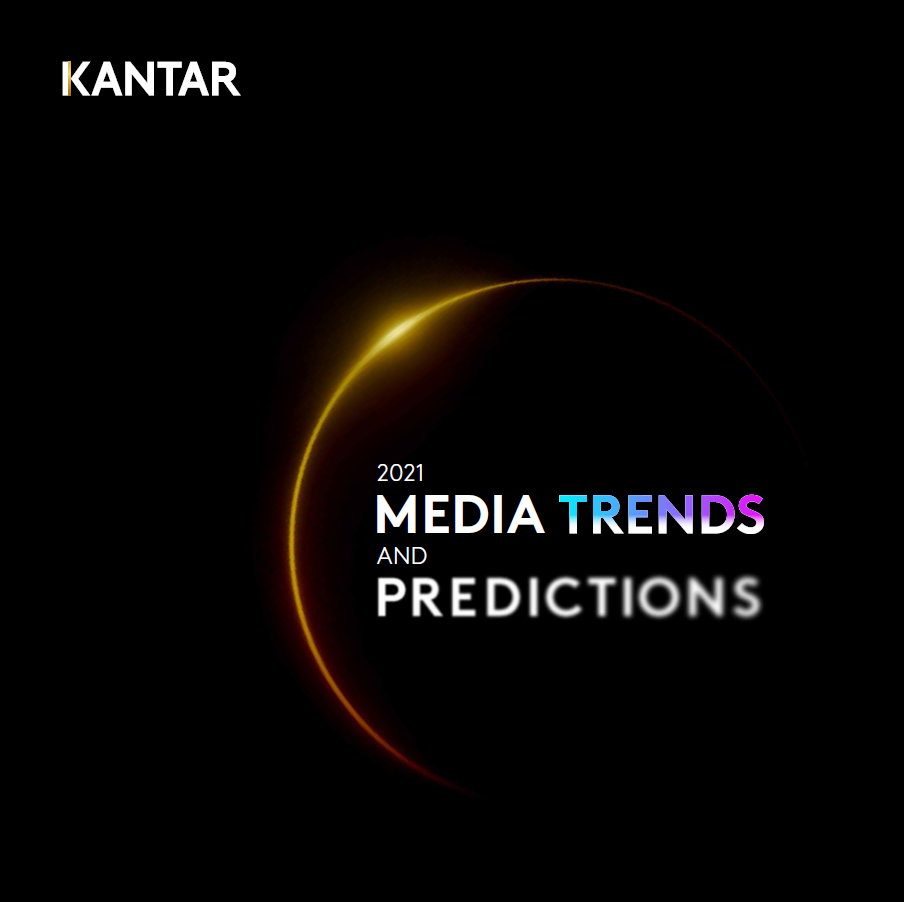 KANTAR

2021
MEDIA TRENDS
AND
PREDICTIONS